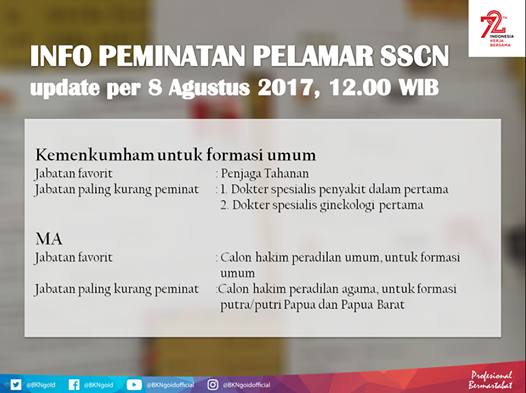 72 TH INDONESIA KERJA BERSAMA

INFO PEMINATAN PELAMAR SSCN
update per 8 Agustus 2017, 12.00 WIB

Kemenkumham untuk formasi umum
Jabatan favorit : Penjaga Tahanan
Jabatan paling kurang peminat : 1. Dokter spesialis penyakit dalam pertama
2. Dokter spesialis ginekologi pertama

MA
Jabatan favorit : Calon hakim peradilan umum, untuk formasi umum
Jabatan paling kurang peminat :Calon hakim peradilan agama, untuk formasi putra/putri Papua dan Papua Barat

@BKNgoid @BKNgoid @BKNgoidofficial @BKNgoidofficial

Profesional Bermartabat